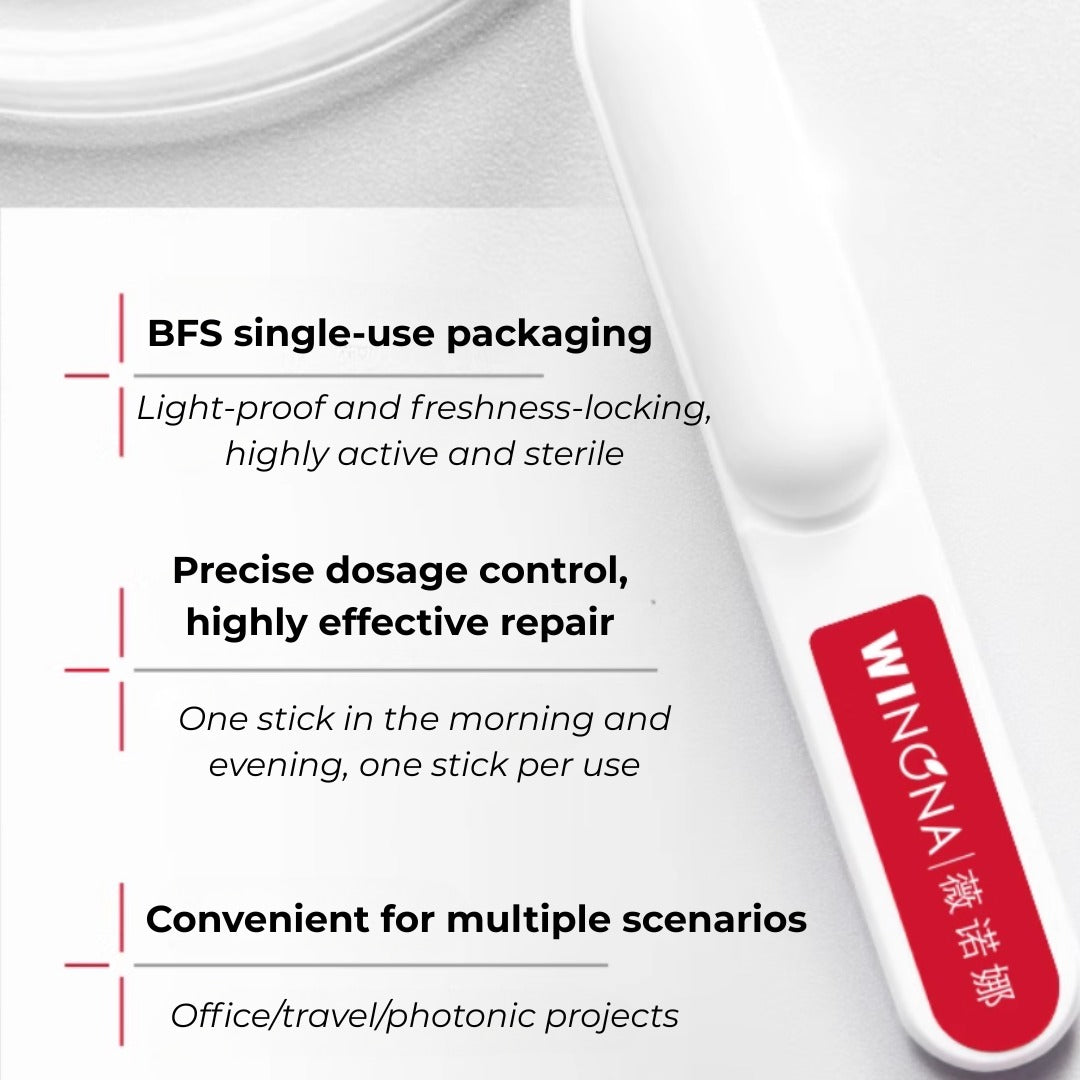 BFS single-use packaging

Light-proof and freshness-locking, highly active and sterile

Precise dosage control, highly effective repair

One stick in the morning and evening, one stick per use

Convenient for multiple scenarios

Office/travel/photonic projects

WINONA | 薇诺娜